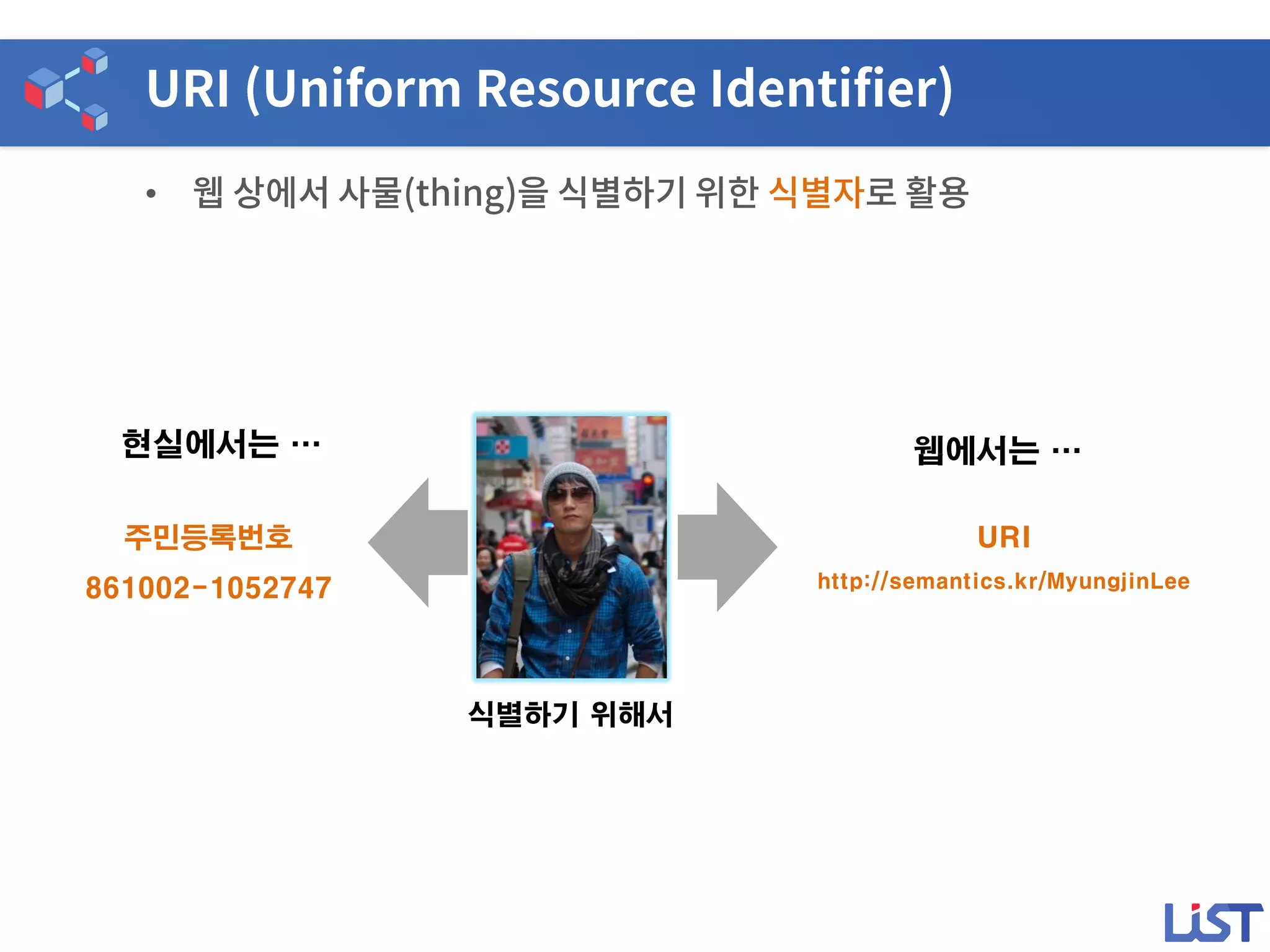 URI (Uniform Resource Identifier)

• 웹 상에서 사물(thing)을 식별하기 위한 식별자로 활용

현실에서는 …

주민등록번호

861002-1052747

식별하기 위해서

웹에서는 …

URI

http://semantics.kr/MyungjinLee

LiST